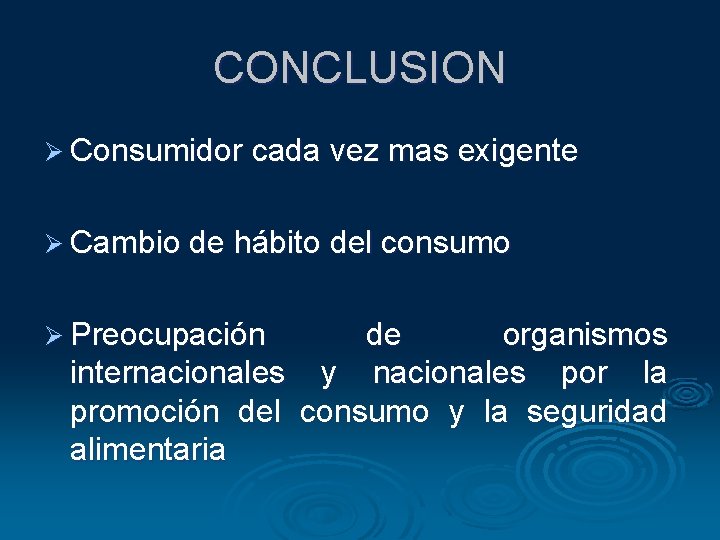 CONCLUSION

➢ Consumidor cada vez mas exigente

➢ Cambio de hábito del consumo

➢ Preocupación de organismos internacionales y nacionales por la promoción del consumo y la seguridad alimentaria